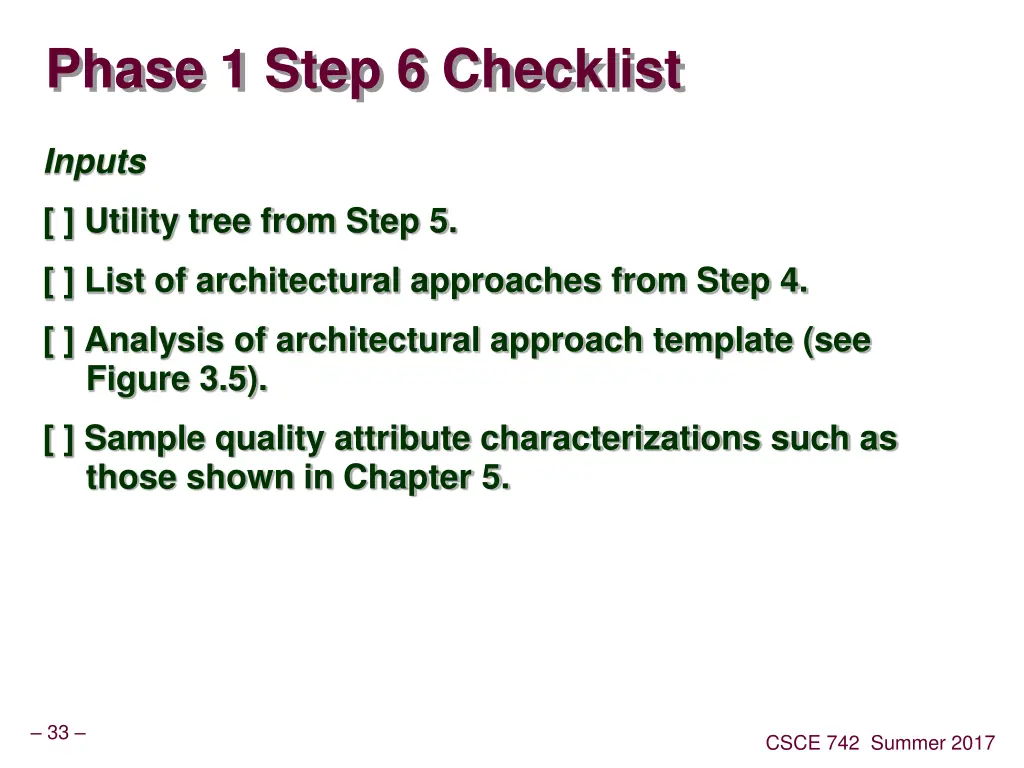 Phase 1 Step 6 Checklist

Inputs

[ ] Utility tree from Step 5.

[ ] List of architectural approaches from Step 4.

[ ] Analysis of architectural approach template (see Figure 3.5).

[ ] Sample quality attribute characterizations such as those shown in Chapter 5.

– 33 –

CSCE 742 Summer 2017